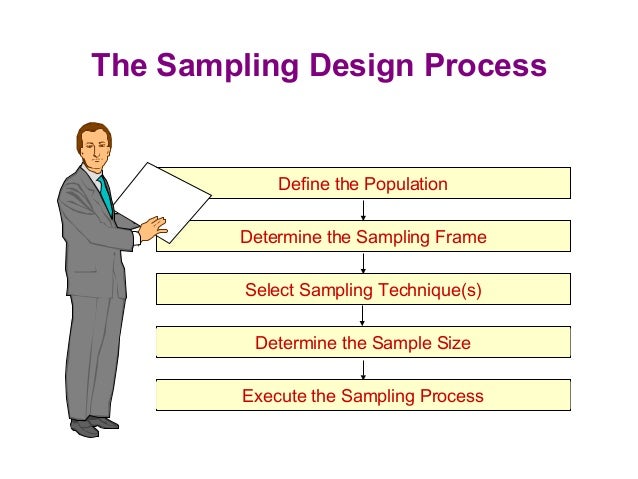 The Sampling Design Process

Define the Population

Determine the Sampling Frame

Select Sampling Technique(s)

Determine the Sample Size

Execute the Sampling Process